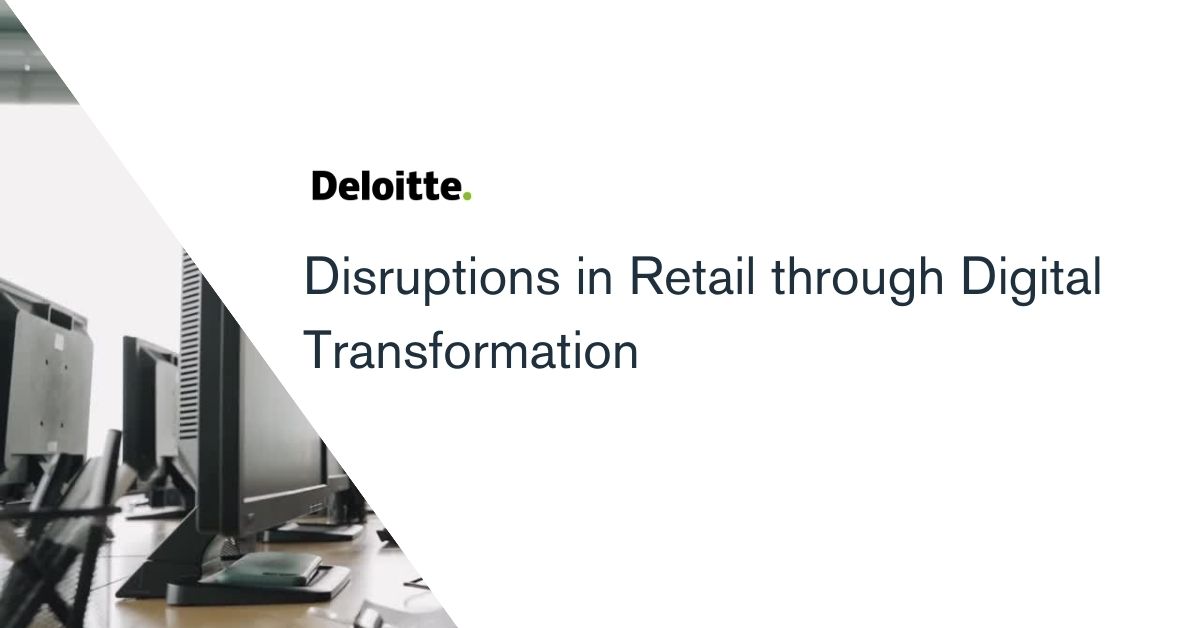 Deloitte.

Disruptions in Retail through Digital Transformation